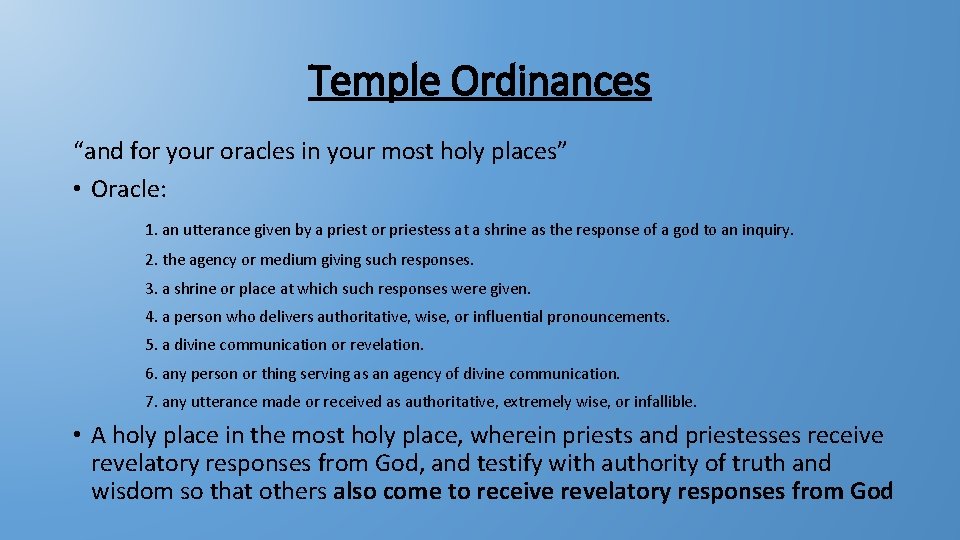 Temple Ordinances

“and for your oracles in your most holy places”

• Oracle:

1. an utterance given by a priest or priestess at a shrine as the response of a god to an inquiry.

2. the agency or medium giving such responses.

3. a shrine or place at which such responses were given.

4. a person who delivers authoritative, wise, or influential pronouncements.

5. a divine communication or revelation.

6. any person or thing serving as an agency of divine communication.

7. any utterance made or received as authoritative, extremely wise, or infallible.

• A holy place in the most holy place, wherein priests and priestesses receive revelatory responses from God, and testify with authority of truth and wisdom so that others also come to receive revelatory responses from God